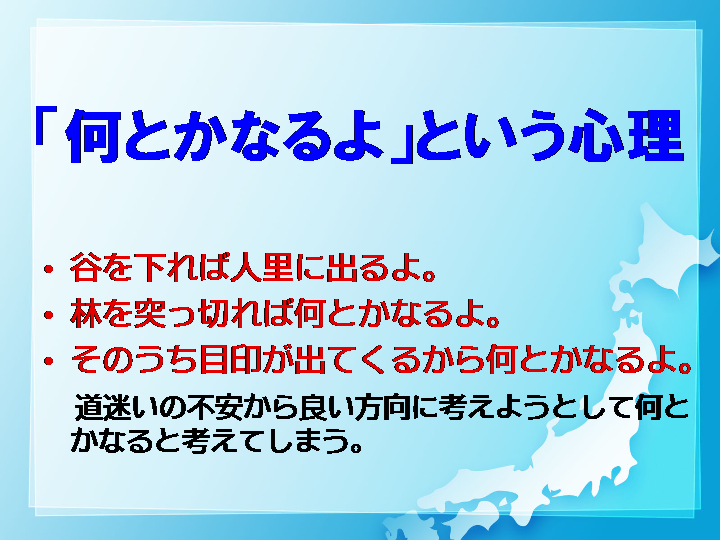 「何とかなるよ」という心理

• 谷を下れば人里に出るよ。
• 林を突っ切れば何とかなるよ。
• そのうち目印が出てくるから何とかなるよ。

道迷いの不安から良い方向に考えようとして何とかなると考えてしまう。